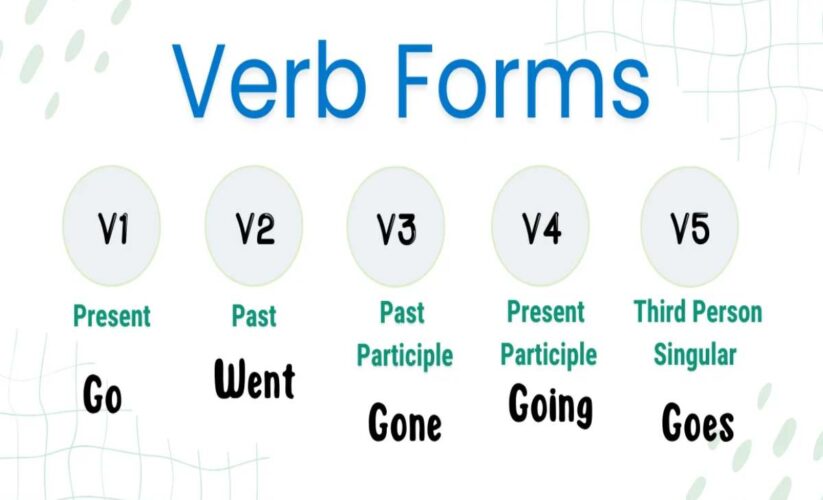 Verb Forms

V1
Present
Go

V2
Past
Went

V3
Past Participle
Gone

V4
Present Participle
Going

V5
Third Person Singular
Goes